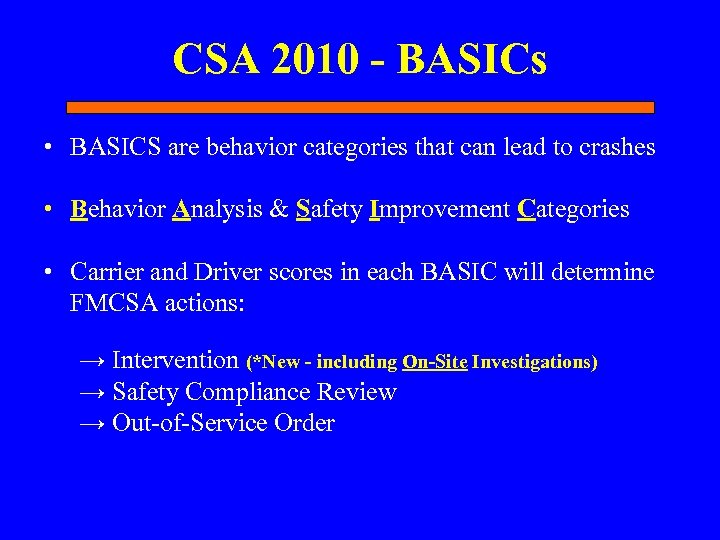 CSA 2010 - BASICs

• BASICS are behavior categories that can lead to crashes

• Behavior Analysis & Safety Improvement Categories

• Carrier and Driver scores in each BASIC will determine FMCSA actions:

→ Intervention (*New - including On-Site Investigations)
→ Safety Compliance Review
→ Out-of-Service Order